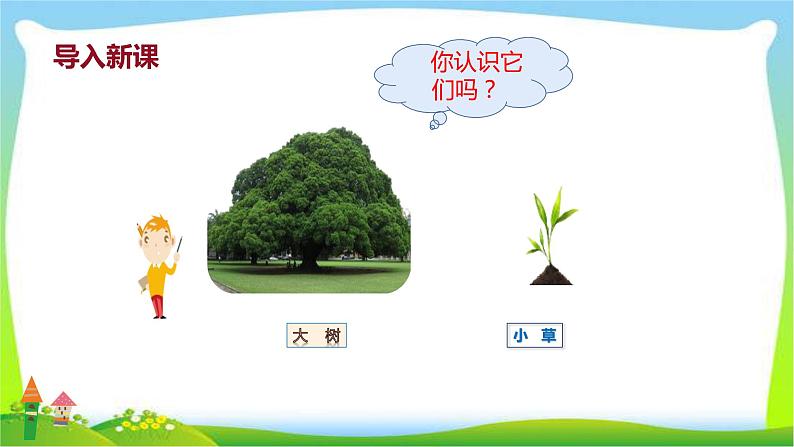 导入新课

你认识它们吗？

大 树

小 草